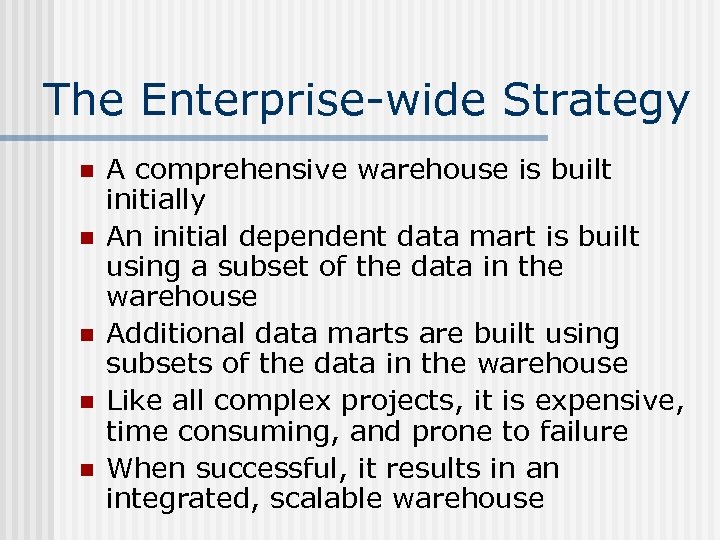 The Enterprise-wide Strategy

- A comprehensive warehouse is built initially
- An initial dependent data mart is built using a subset of the data in the warehouse
- Additional data marts are built using subsets of the data in the warehouse
- Like all complex projects, it is expensive, time consuming, and prone to failure
- When successful, it results in an integrated, scalable warehouse